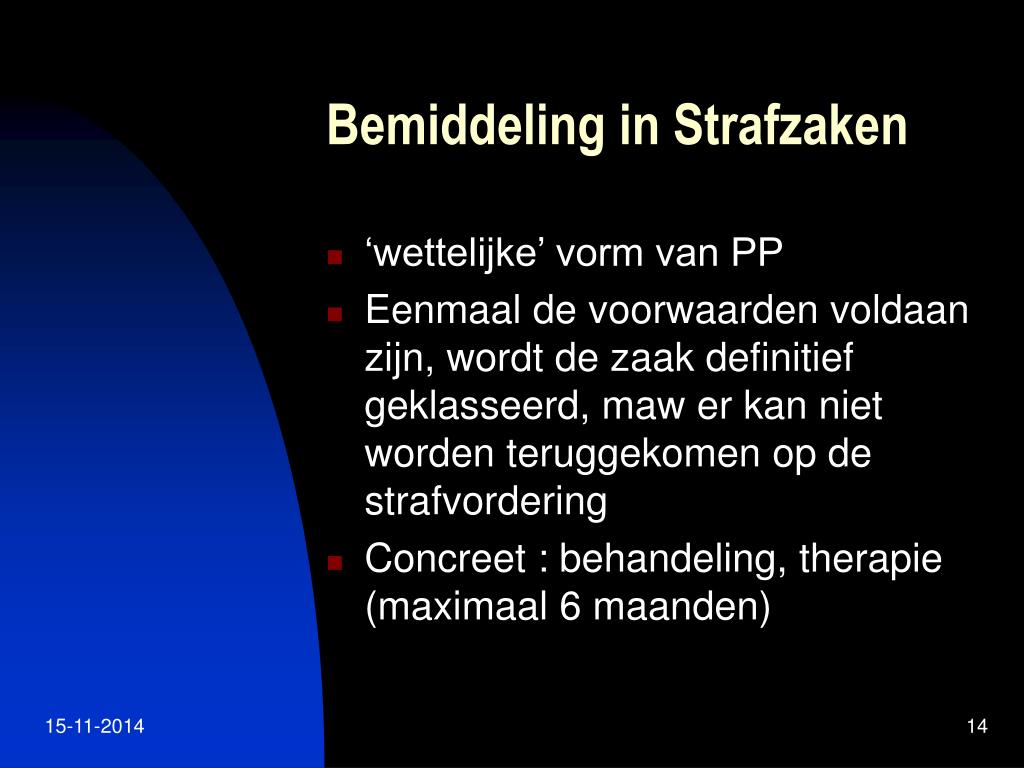 Bemiddeling in Strafzaken

‘wettelijke’ vorm van PP
Eenmaal de voorwaarden voldaan zijn, wordt de zaak definitief geklasseerd, maw er kan niet worden teruggekomen op de strafvordering
Concreet : behandeling, therapie (maximaal 6 maanden)

15-11-2014

14